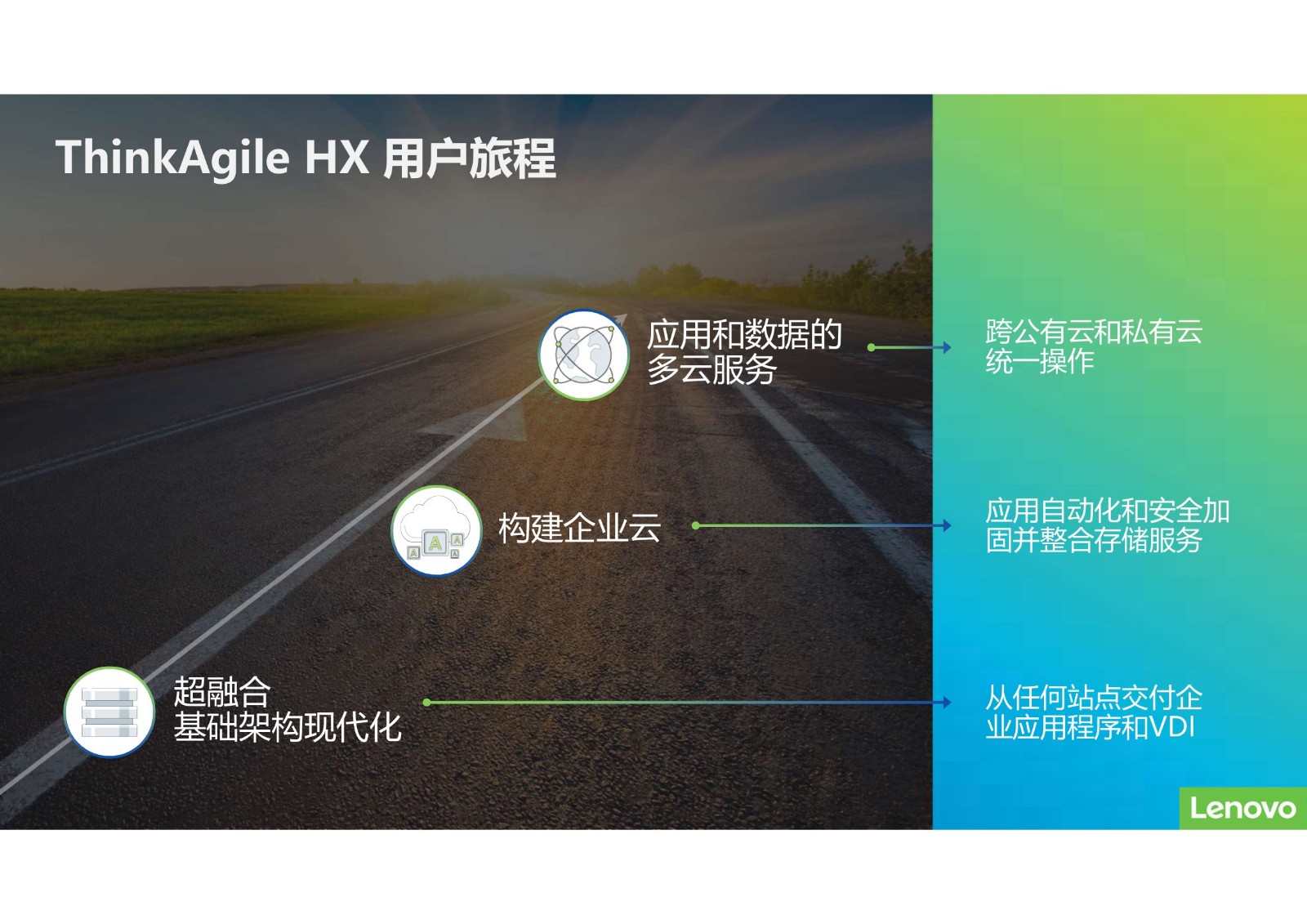 ThinkAgile HX 用户旅程

应用和数据的多云服务

跨公有云和私有云统一操作

构建企业云

应用自动化和安全加固并整合存储服务

超融合
基础架构现代化

从任何站点交付企业应用程序和VDI

Lenovo